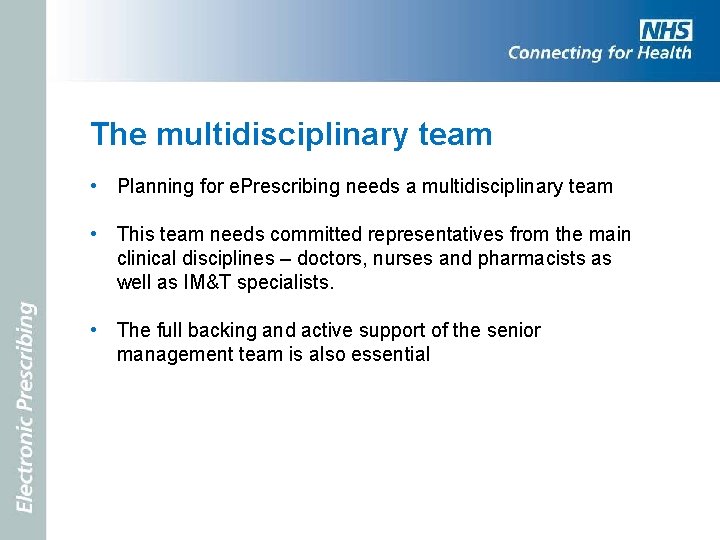 NHS
Connecting for Health

The multidisciplinary team

• Planning for ePrescribing needs a multidisciplinary team

• This team needs committed representatives from the main clinical disciplines – doctors, nurses and pharmacists as well as IM&T specialists.

• The full backing and active support of the senior management team is also essential

Electronic Prescribing